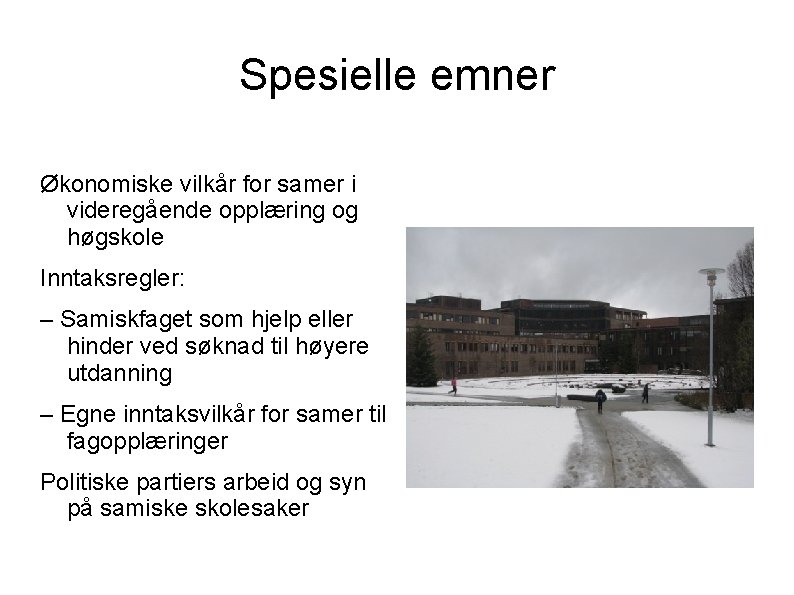 Spesielle emner

Økonomiske vilkår for samer i videregående opplæring og høgskole

Inntaksregler:

– Samiskfaget som hjelp eller hinder ved søknad til høyere utdanning

– Egne inntaksvilkår for samer til fagopplæringer

Politiske partiers arbeid og syn på samiske skolesaker